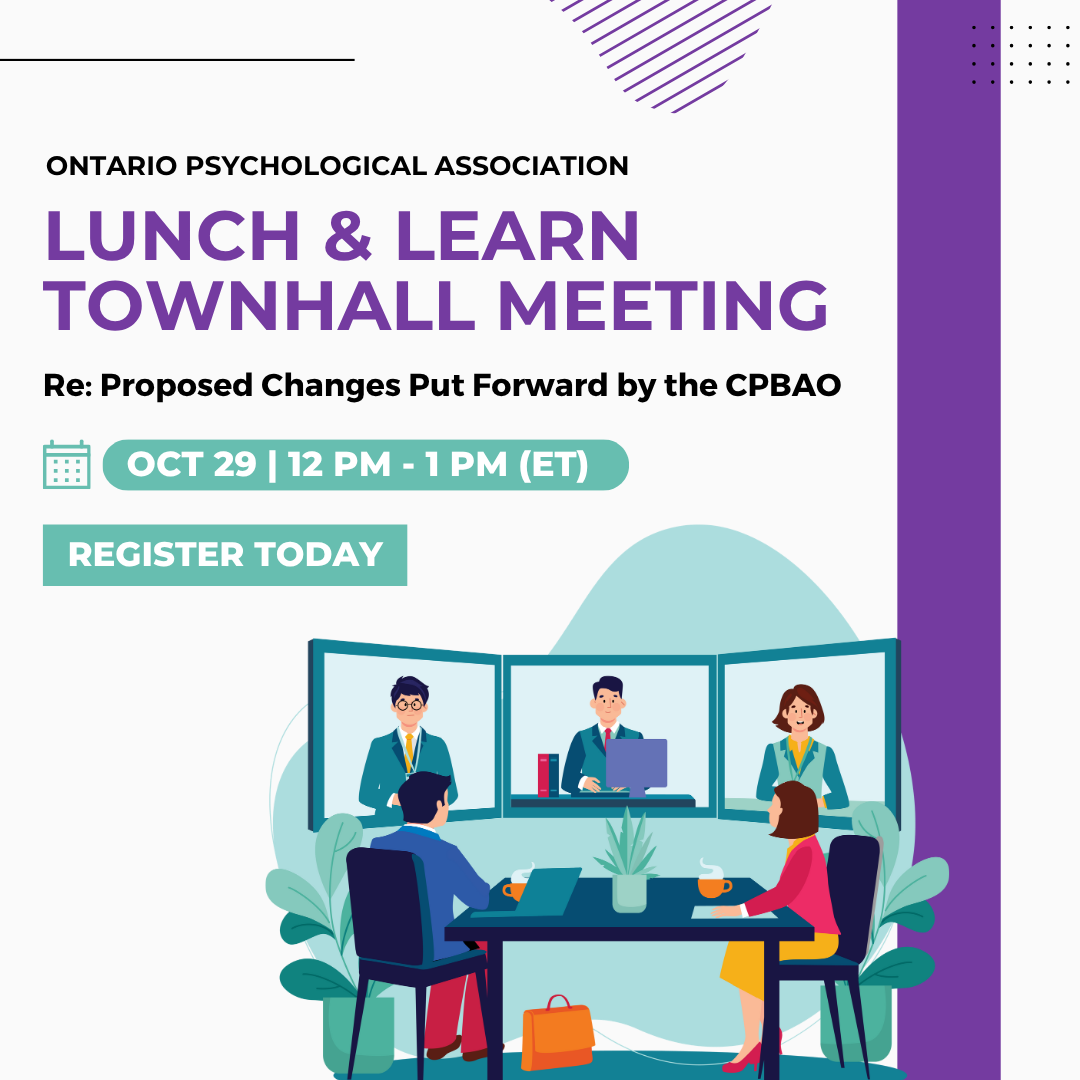 ONTARIO PSYCHOLOGICAL ASSOCIATION

LUNCH & LEARN TOWNHALL MEETING

Re: Proposed Changes Put Forward by the CPBAO

OCT 29 | 12 PM - 1 PM (ET)

REGISTER TODAY